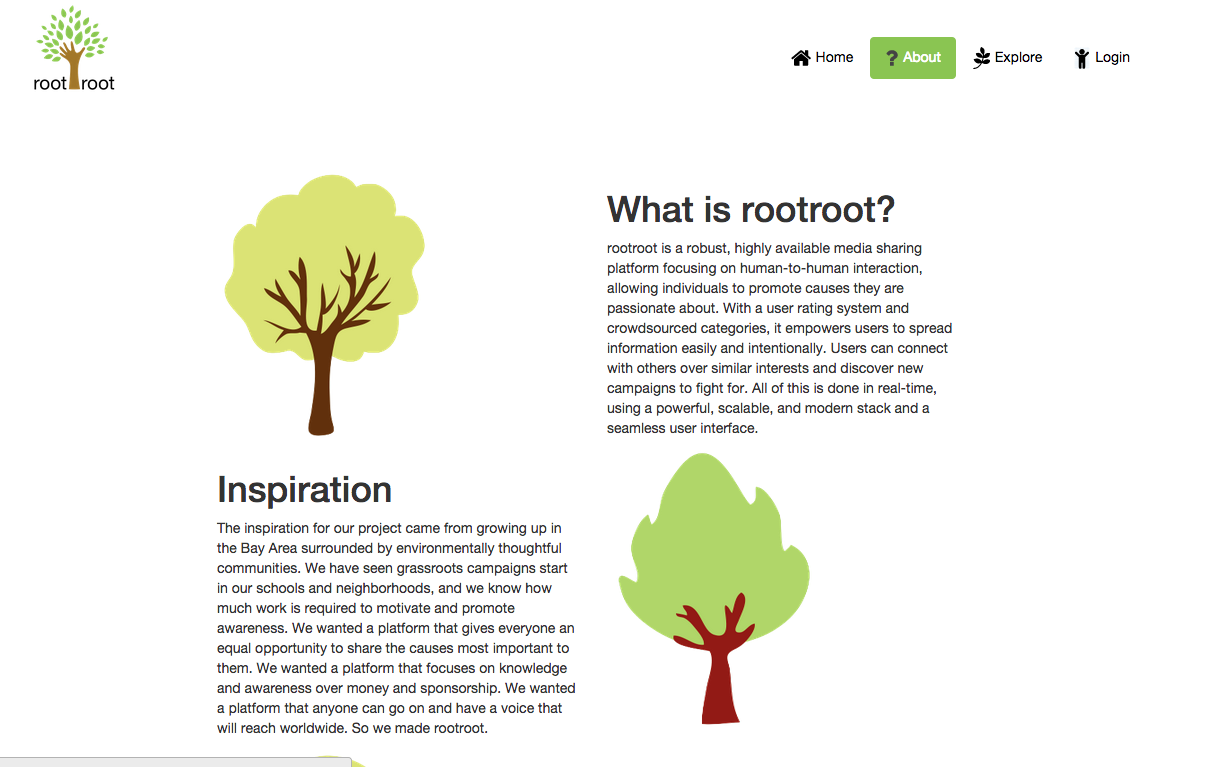 root root

Home
? About
Explore
Login

What is rootroot?

rootroot is a robust, highly available media sharing platform focusing on human-to-human interaction, allowing individuals to promote causes they are passionate about. With a user rating system and crowdsourced categories, it empowers users to spread information easily and intentionally. Users can connect with others over similar interests and discover new campaigns to fight for. All of this is done in real-time, using a powerful, scalable, and modern stack and a seamless user interface.

Inspiration

The inspiration for our project came from growing up in the Bay Area surrounded by environmentally thoughtful communities. We have seen grassroots campaigns start in our schools and neighborhoods, and we know how much work is required to motivate and promote awareness. We wanted a platform that gives everyone an equal opportunity to share the causes most important to them. We wanted a platform that focuses on knowledge and awareness over money and sponsorship. We wanted a platform that anyone can go on and have a voice that will reach worldwide. So we made rootroot.